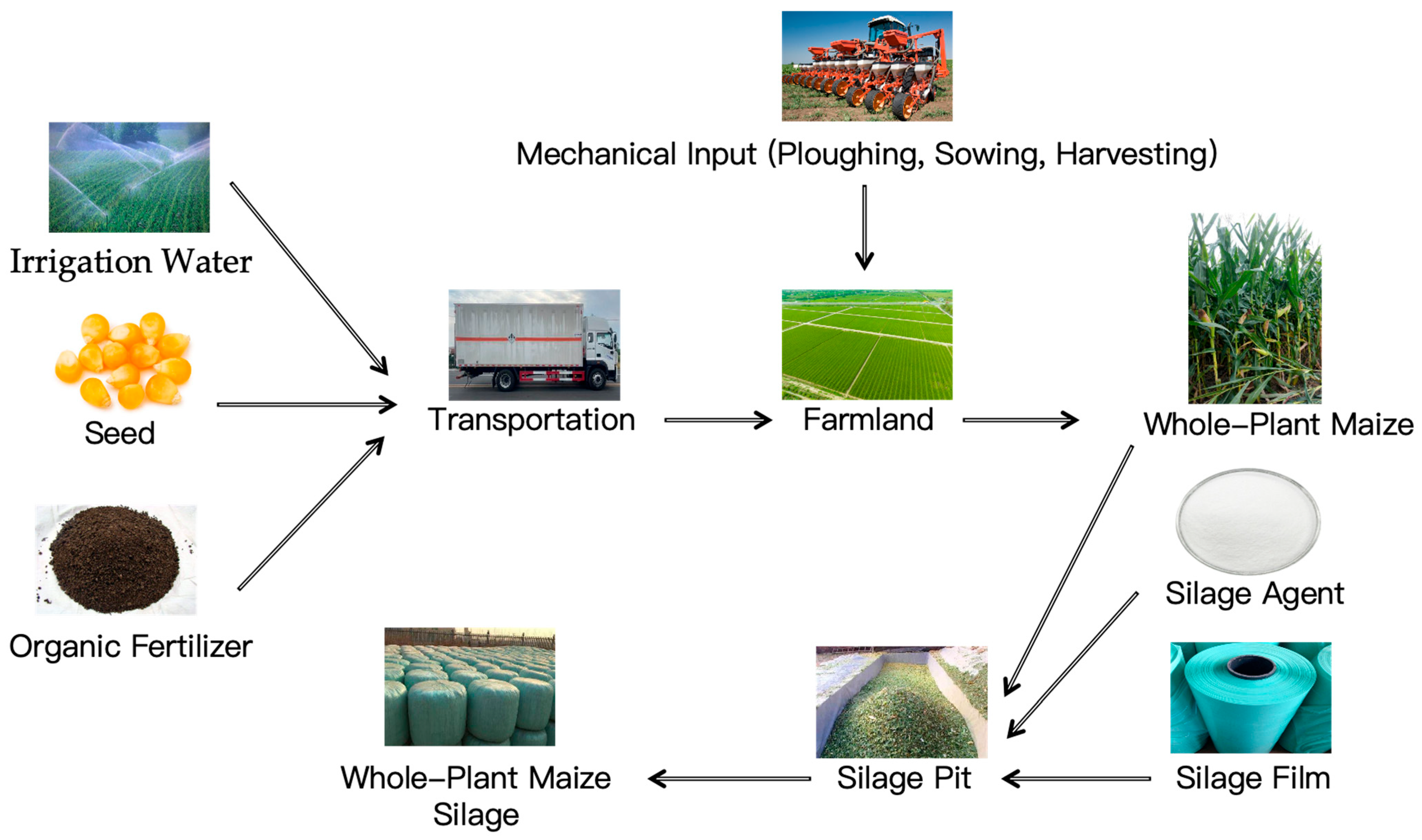 Mechanical Input (Ploughing, Sowing, Harvesting)

Irrigation Water

Seed

Organic Fertilizer

Transportation

Farmland

Whole–Plant Maize

Silage Agent

Silage Film

Silage Pit

Whole–Plant Maize Silage